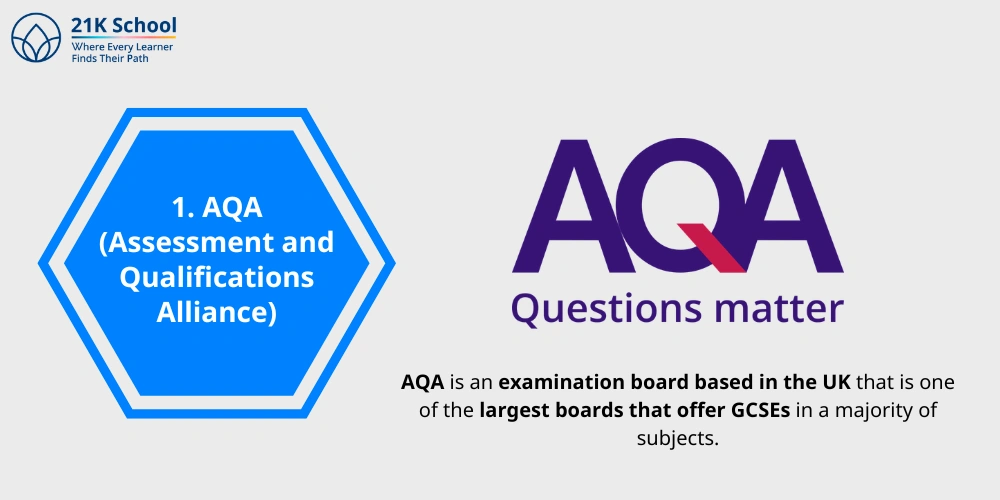 21K School
Where Every Learner
Finds Their Path

1. AQA
(Assessment and Qualifications Alliance)

AQA
Questions matter

AQA is an examination board based in the UK that is one of the largest boards that offer GCSEs in a majority of subjects.